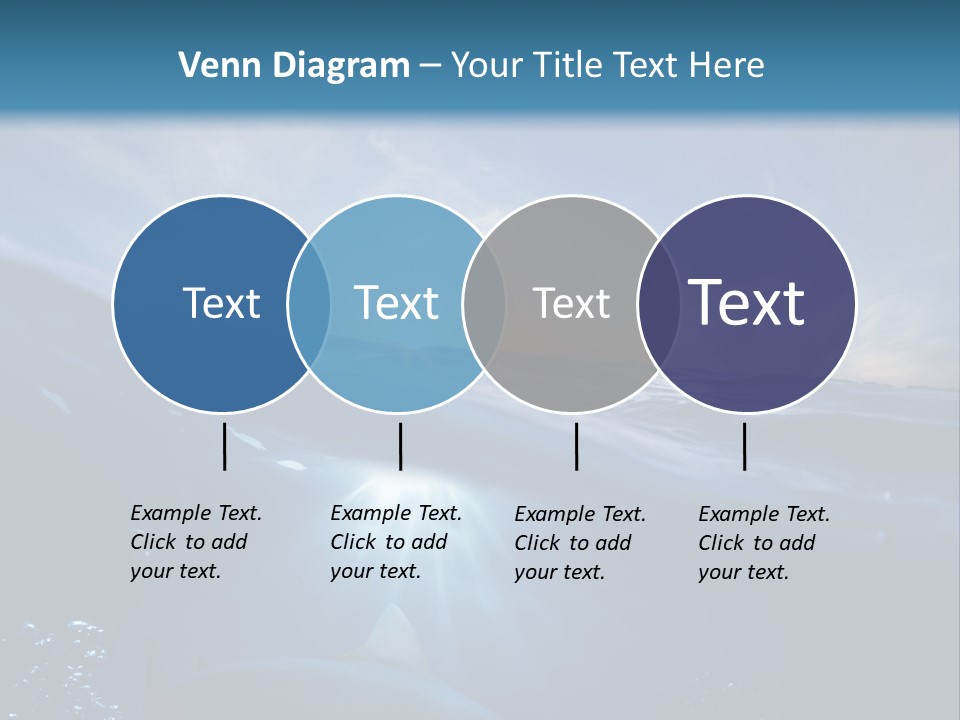 Venn Diagram – Your Title Text Here

Text

Text

Text

Text

Example Text. Click to add your text.

Example Text. Click to add your text.

Example Text. Click to add your text.

Example Text. Click to add your text.